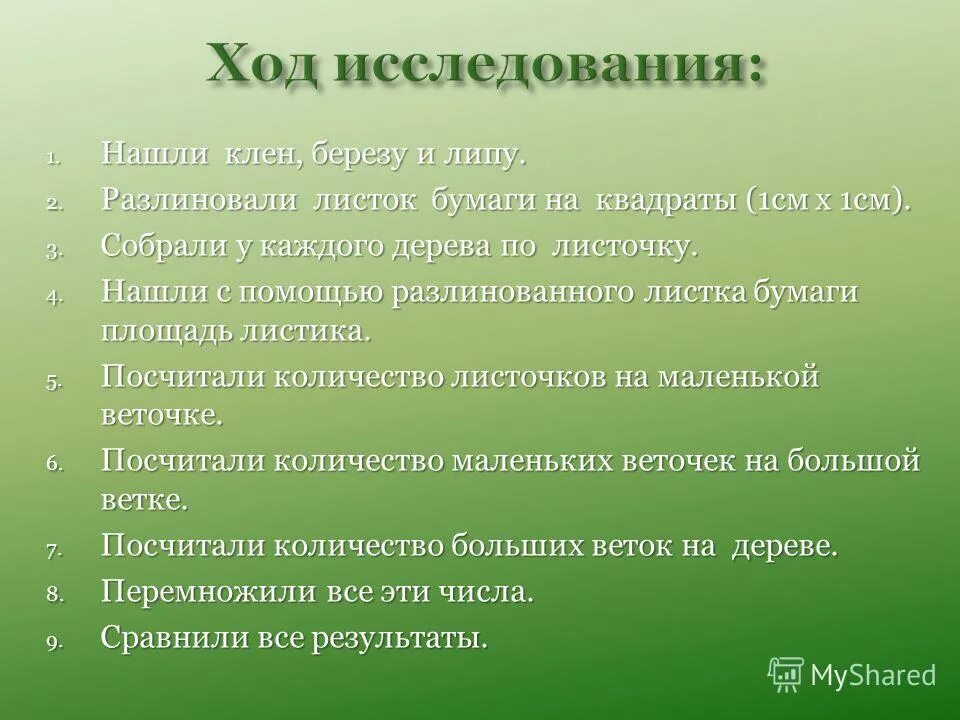 Ход исследования:

1. Нашли клен, березу и липу.
2. Разлиновали листок бумаги на квадраты (1см х 1см).
3. Собрали у каждого дерева по листочку.
4. Нашли с помощью разлинованного листка бумаги площадь листика.
5. Посчитали количество листочков на маленькой веточке.
6. Посчитали количество маленьких веточек на большой ветке.
7. Посчитали количество больших веток на дереве.
8. Перемножили все эти числа.
9. Сравнили все результаты.

MyShared